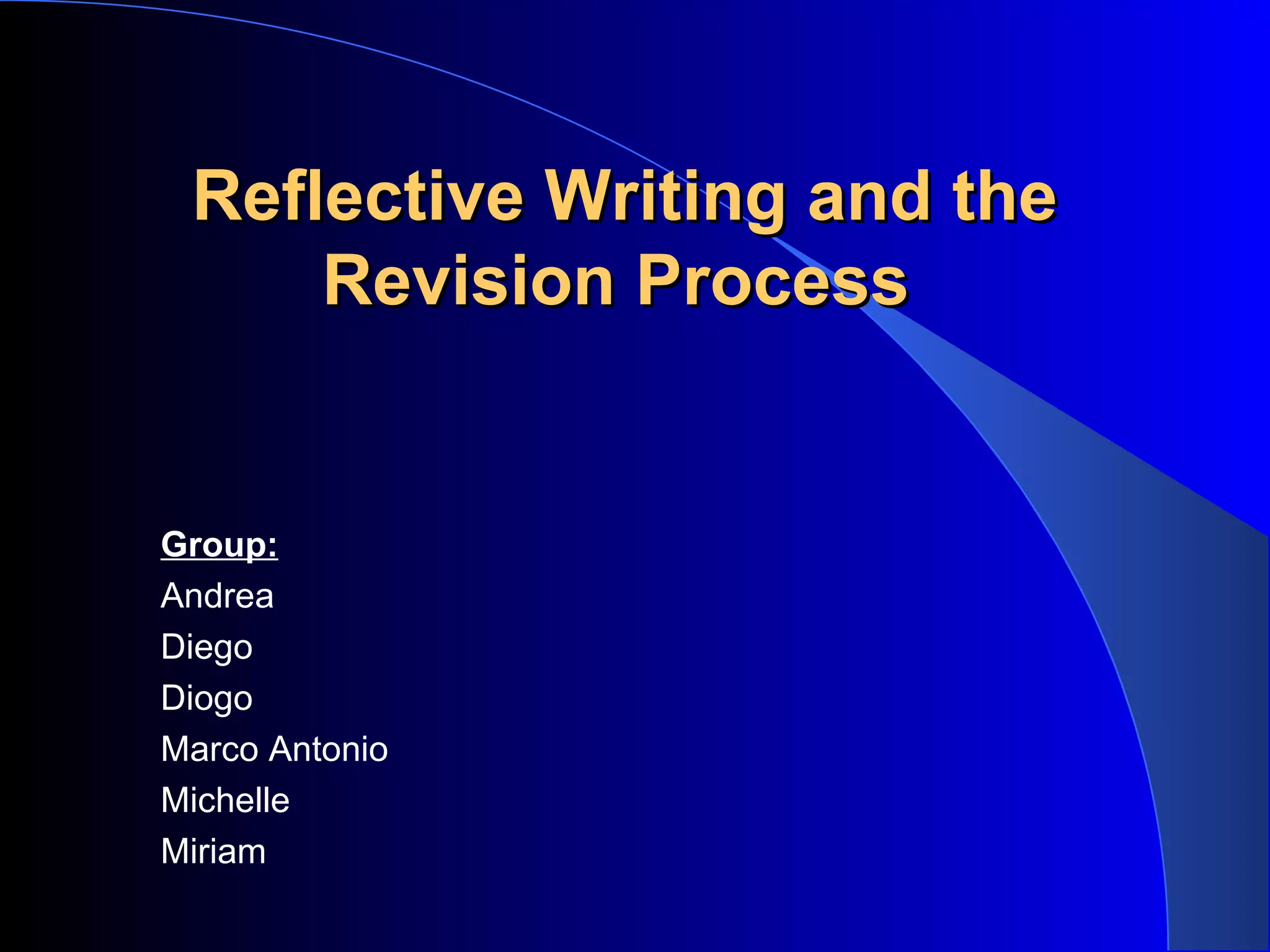 Reflective Writing and the Revision Process

Group:
Andrea
Diego
Diogo
Marco Antonio
Michelle
Miriam